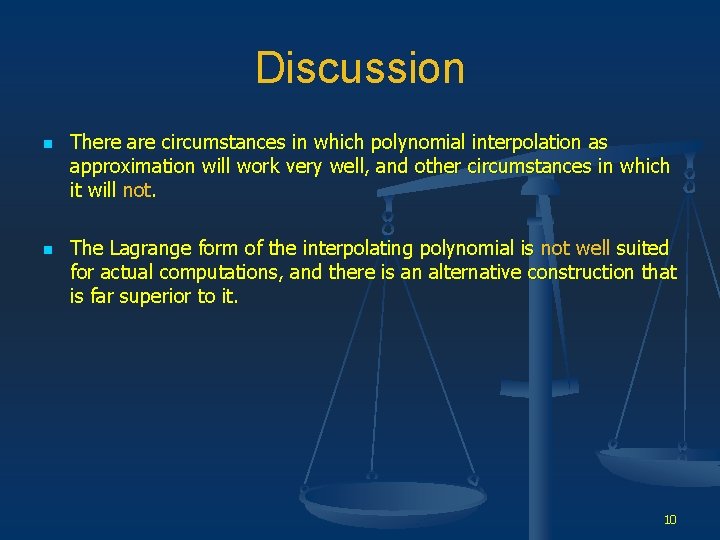 Discussion

There are circumstances in which polynomial interpolation as approximation will work very well, and other circumstances in which it will not.

The Lagrange form of the interpolating polynomial is not well suited for actual computations, and there is an alternative construction that is far superior to it.

10